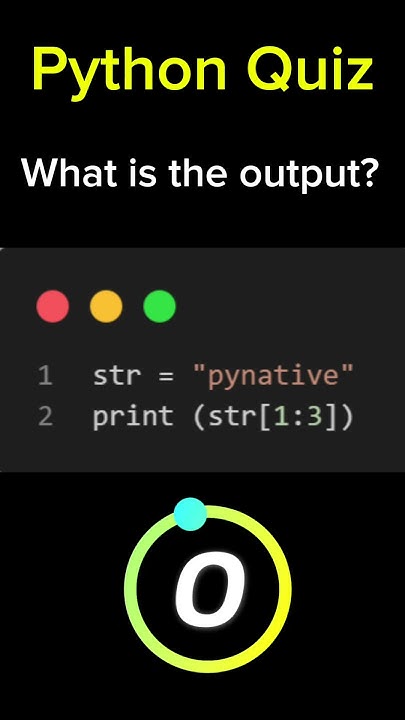 Python Quiz

What is the output?

1 str = "pynative"
2 print (str[1:3])

0